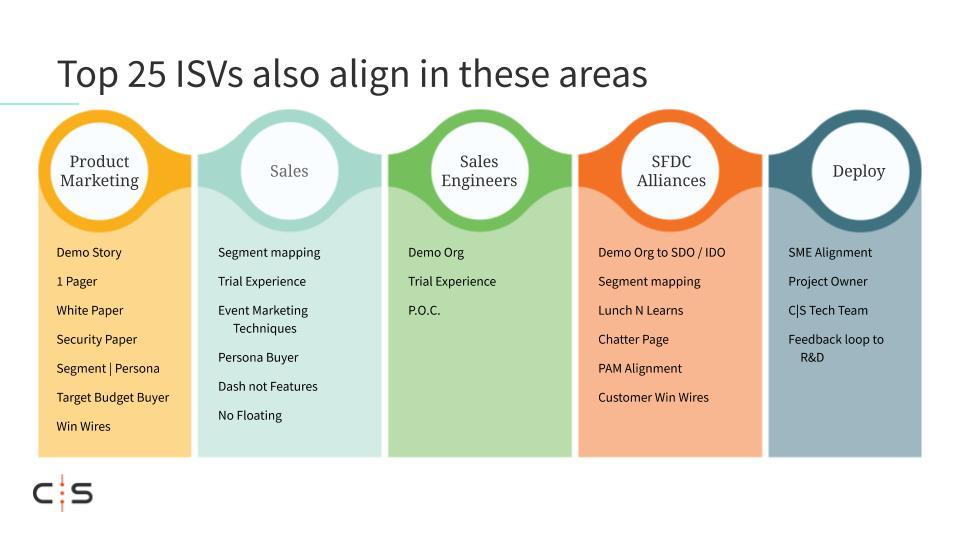 Top 25 ISVs also align in these areas

Product Marketing

Demo Story

1 Pager

White Paper

Security Paper

Segment | Persona

Target Budget Buyer

Win Wires

Sales

Segment mapping

Trial Experience

Event Marketing Techniques

Persona Buyer

Dash not Features

No Floating

Sales Engineers

Demo Org

Trial Experience

P.O.C.

SFDC Alliances

Demo Org to SDO / IDO

Segment mapping

Lunch N Learns

Chatter Page

PAM Alignment

Customer Win Wires

Deploy

SME Alignment

Project Owner

C|S Tech Team

Feedback loop to R&D

C|S